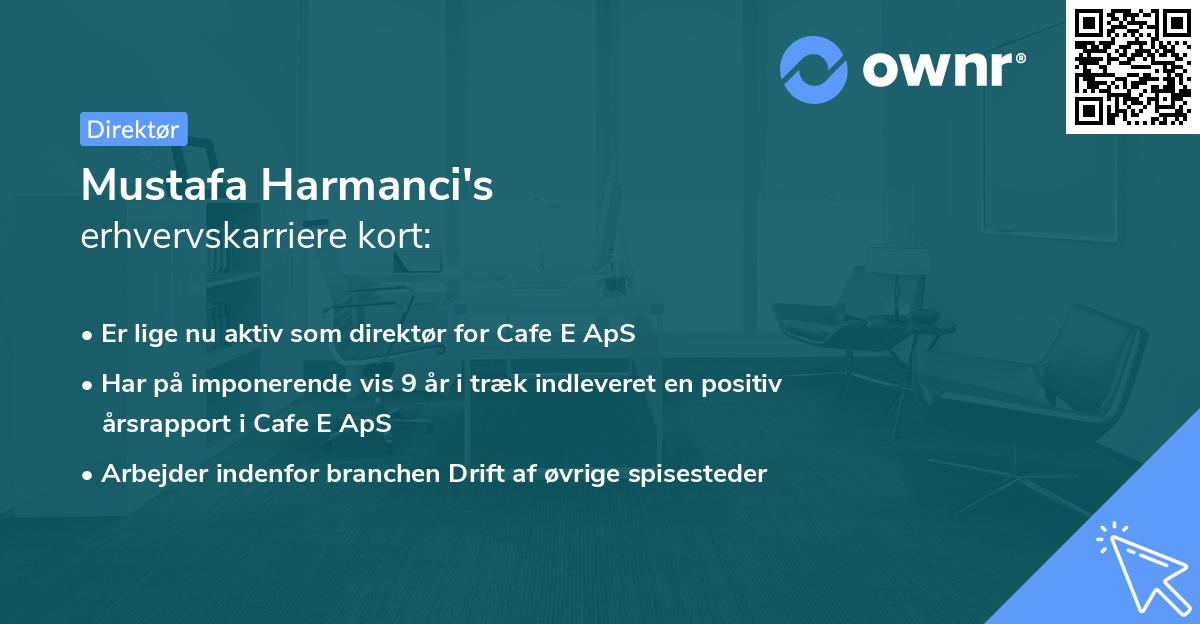 ownr®

Direktør

Mustafa Harmanci's
erhvervskarriere kort:

• Er lige nu aktiv som direktør for Cafe E ApS
• Har på imponerende vis 9 år i træk indleveret en positiv årsrapport i Cafe E ApS
• Arbejder indenfor branchen Drift af øvrige spisesteder